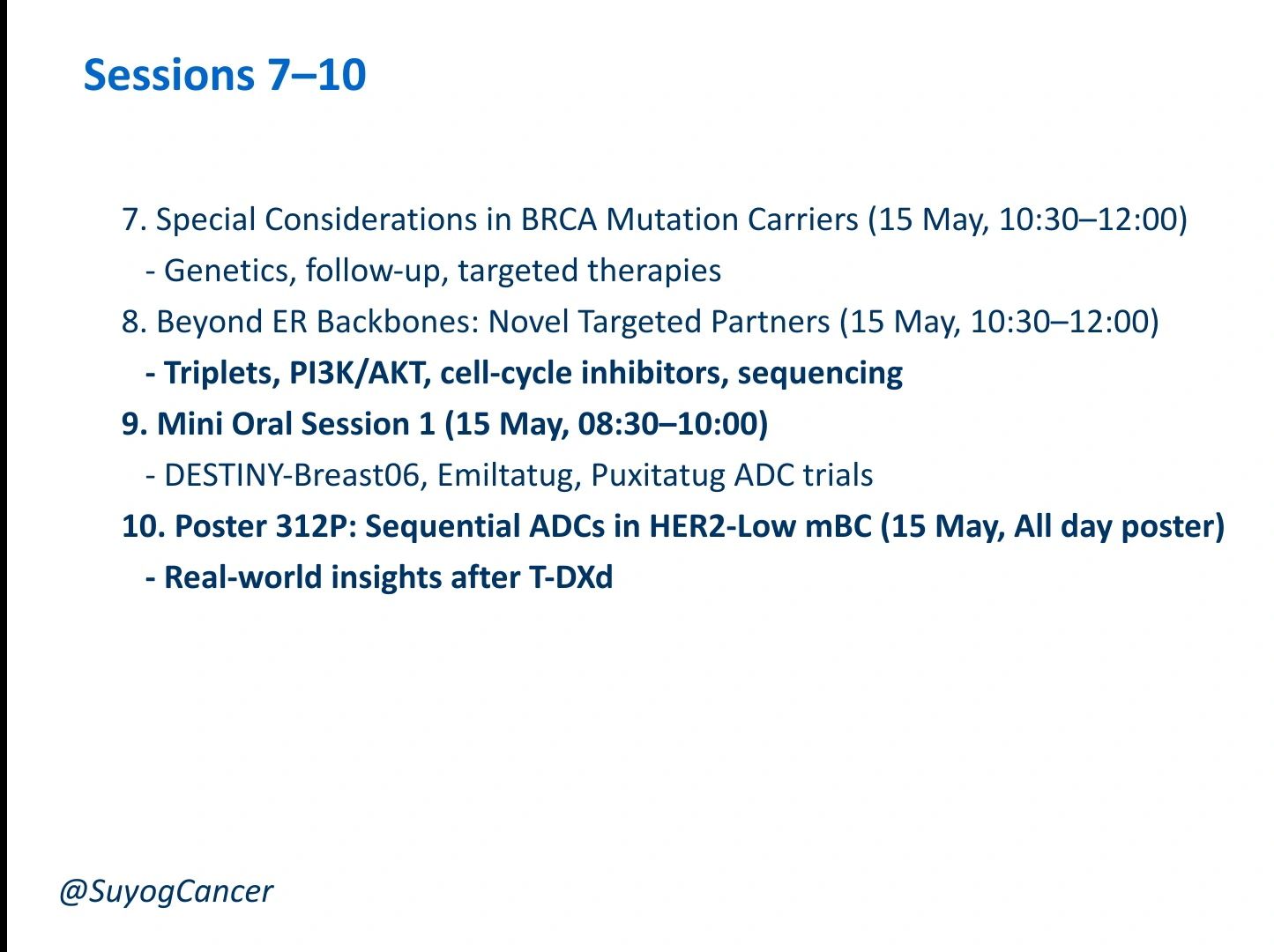 Sessions 7–10

7. Special Considerations in BRCA Mutation Carriers (15 May, 10:30–12:00)

- Genetics, follow-up, targeted therapies

8. Beyond ER Backbones: Novel Targeted Partners (15 May, 10:30–12:00)

- Triplets, PI3K/AKT, cell-cycle inhibitors, sequencing

9. Mini Oral Session 1 (15 May, 08:30–10:00)

- DESTINY-Breast06, Emiltatug, Puxitatug ADC trials

10. Poster 312P: Sequential ADCs in HER2-Low mBC (15 May, All day poster)

- Real-world insights after T-DXd

@SuyogCancer